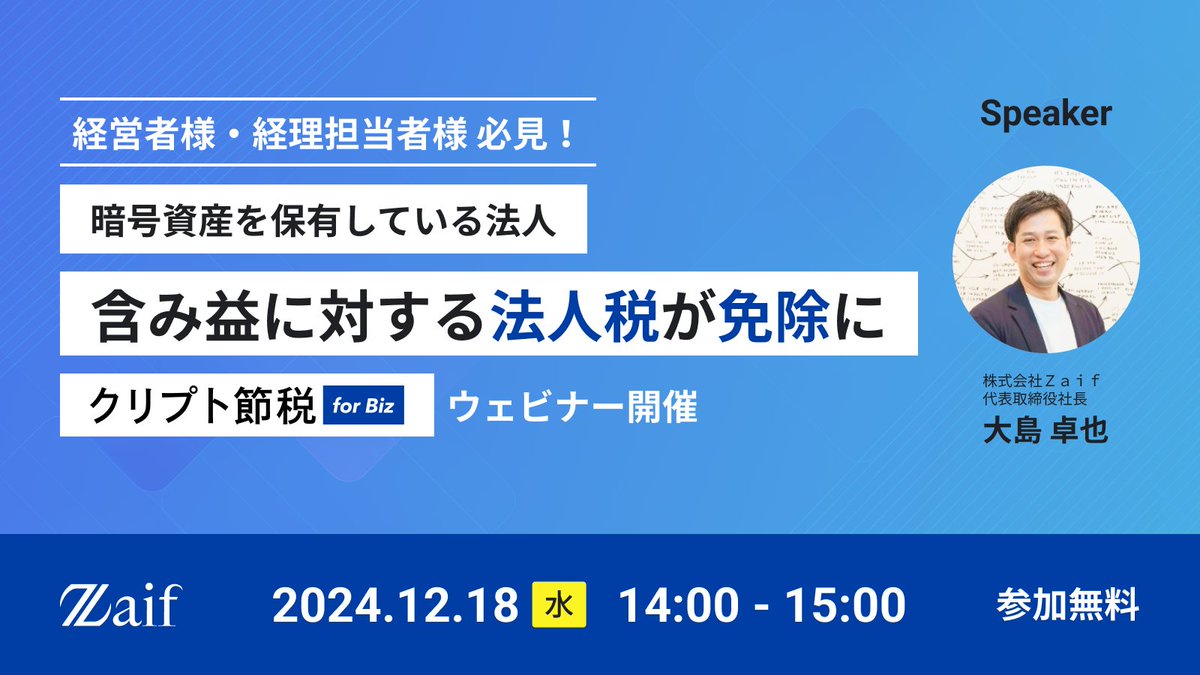 経営者様・経理担当者様 必見！

暗号資産を保有している法人

含み益に対する法人税が免除に

クリプト節税 for Biz ウェビナー開催

Speaker

株式会社Ｚａｉｆ
代表取締役社長
大島 卓也

Zaif

2024.12.18 水 14:00 - 15:00

参加無料